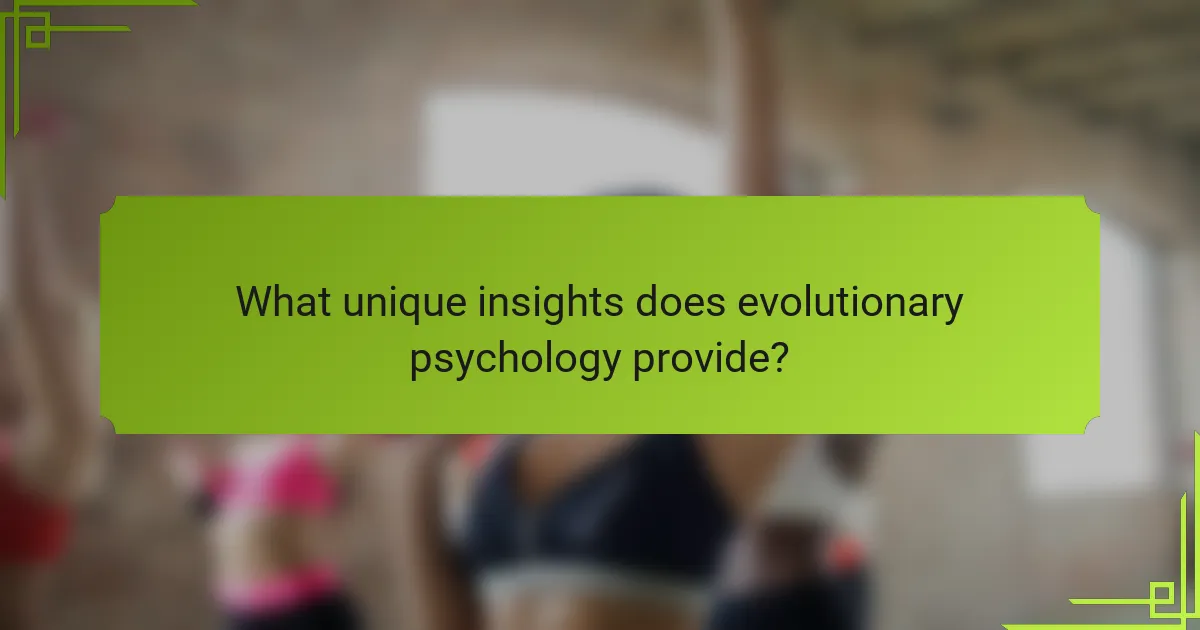 What unique insights does evolutionary psychology provide?